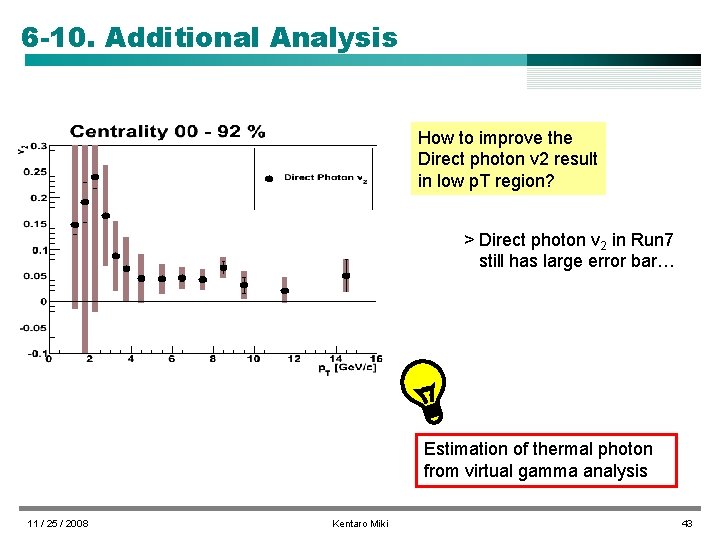 6-10. Additional Analysis

Centrality 00 - 92 %

$v_2$

0.3
0.25
0.2
0.15
0.1
0.05
0
-0.05
-0.1

0 2 4 6 8 10 12 14 16

$p_T$ [GeV/c]

Direct Photon $v_2$

How to improve the Direct photon v2 result in low pT region?

> Direct photon $v_2$ in Run7 still has large error bar…

Estimation of thermal photon from virtual gamma analysis

11 / 25 / 2008

Kentaro Miki

43